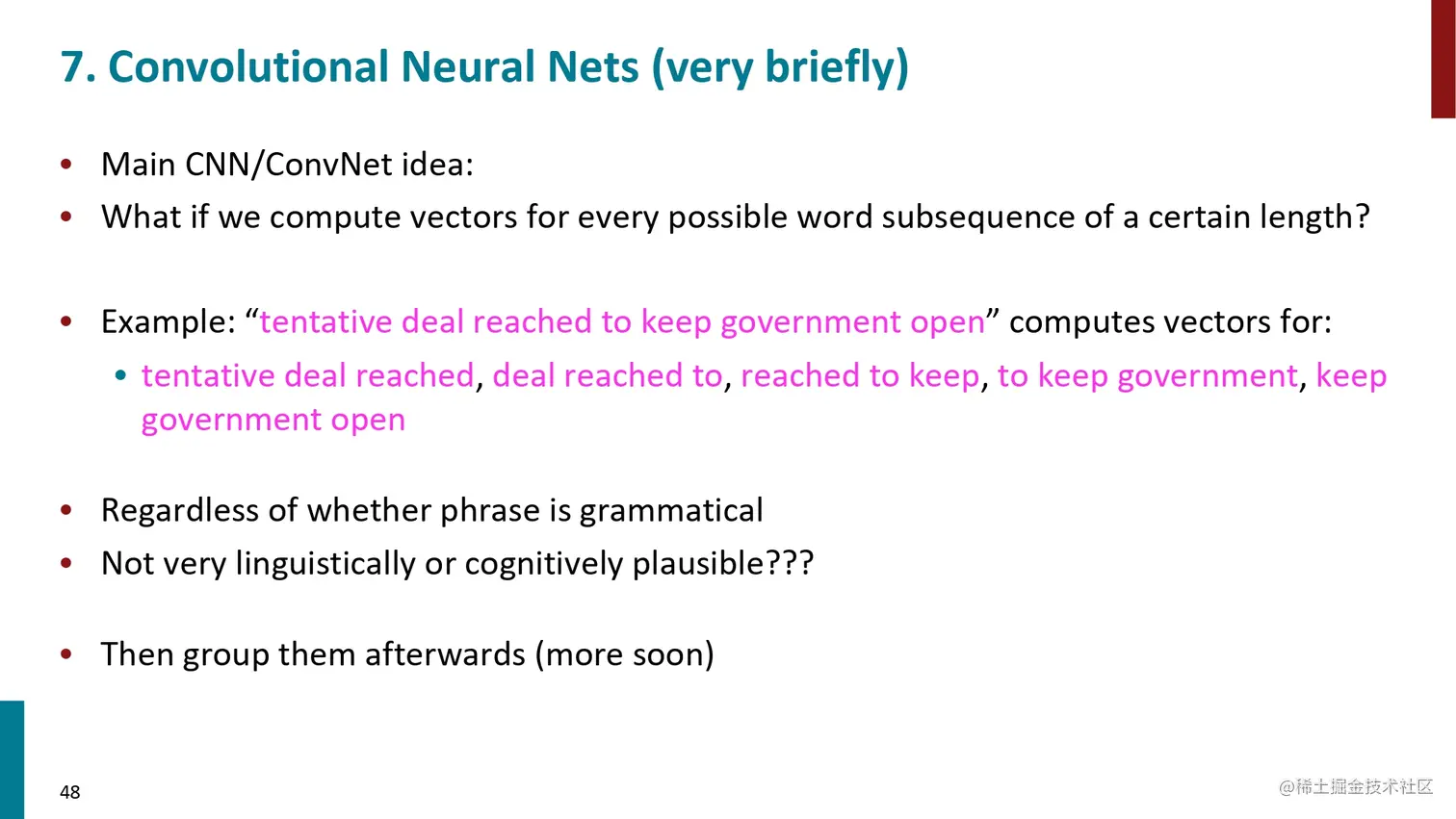 7. Convolutional Neural Nets (very briefly)

• Main CNN/ConvNet idea:
• What if we compute vectors for every possible word subsequence of a certain length?

• Example: “tentative deal reached to keep government open” computes vectors for:
  • tentative deal reached, deal reached to, reached to keep, to keep government, keep government open

• Regardless of whether phrase is grammatical
• Not very linguistically or cognitively plausible???

• Then group them afterwards (more soon)

48

@稀土掘金技术社区